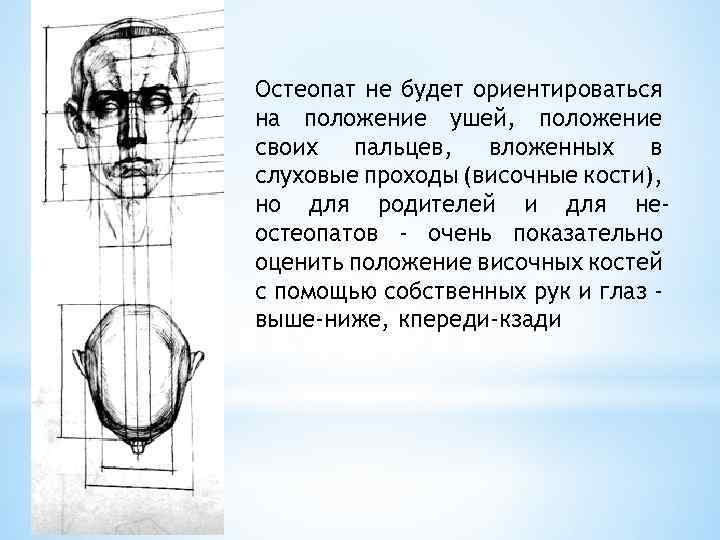 Остеопат не будет ориентироваться на положение ушей, положение своих пальцев, вложенных в слуховые проходы (височные кости), но для родителей и для не-остеопатов - очень показательно оценить положение височных костей с помощью собственных рук и глаз - выше-ниже, кпереди-кзади